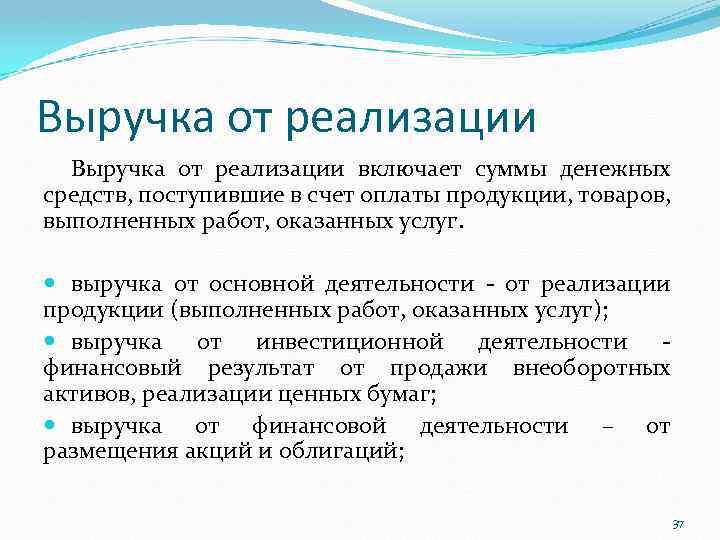 Выручка от реализации

Выручка от реализации включает суммы денежных средств, поступившие в счет оплаты продукции, товаров, выполненных работ, оказанных услуг.

• выручка от основной деятельности - от реализации продукции (выполненных работ, оказанных услуг);
• выручка от инвестиционной деятельности - финансовый результат от продажи внеоборотных активов, реализации ценных бумаг;
• выручка от финансовой деятельности – от размещения акций и облигаций;

37